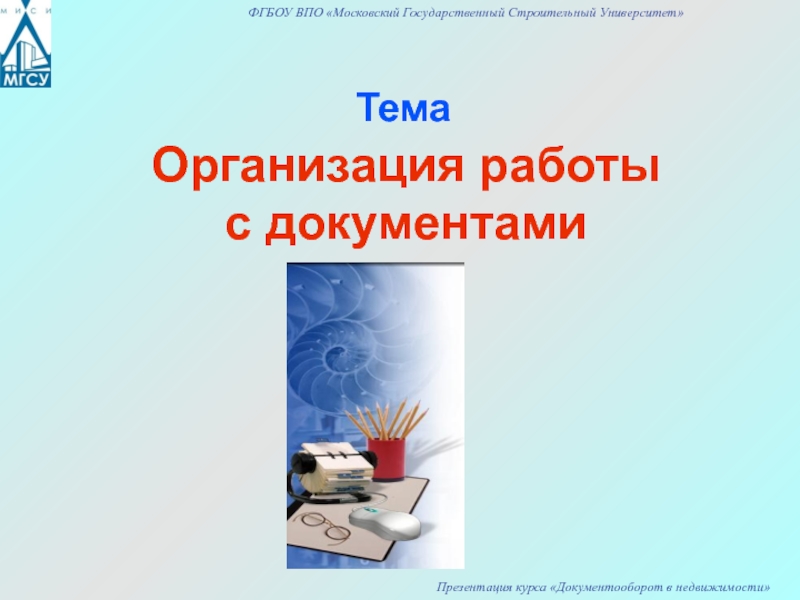 М И С И
МГСУ

ФГБОУ ВПО «Московский Государственный Строительный Университет»

Тема

Организация работы с документами

Презентация курса «Документооборот в недвижимости»